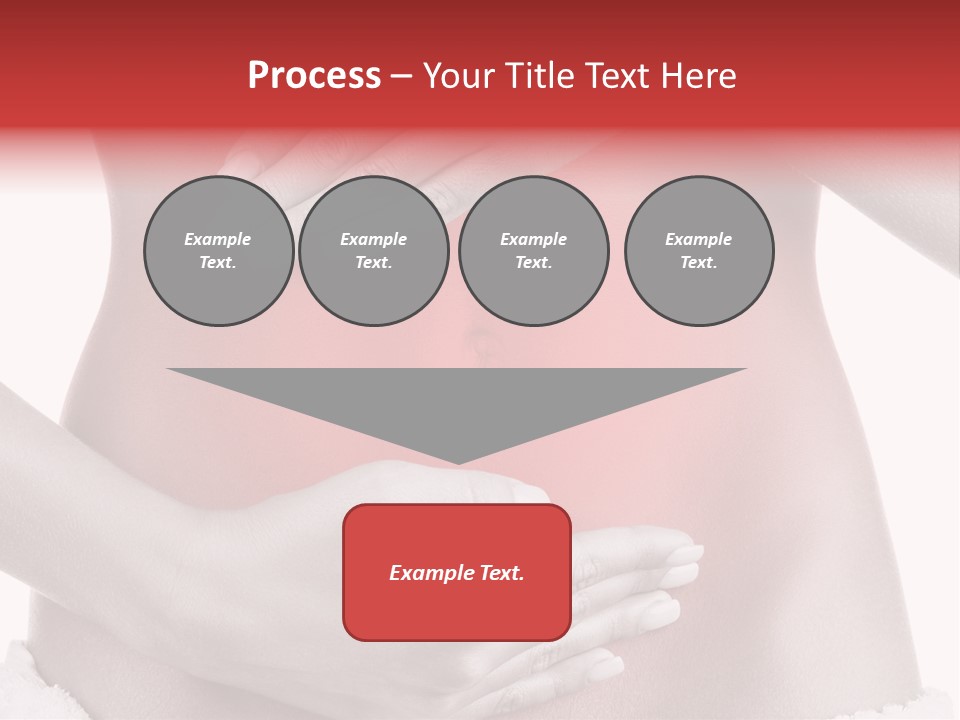 Process – Your Title Text Here

Example Text.

Example Text.

Example Text.

Example Text.

Example Text.